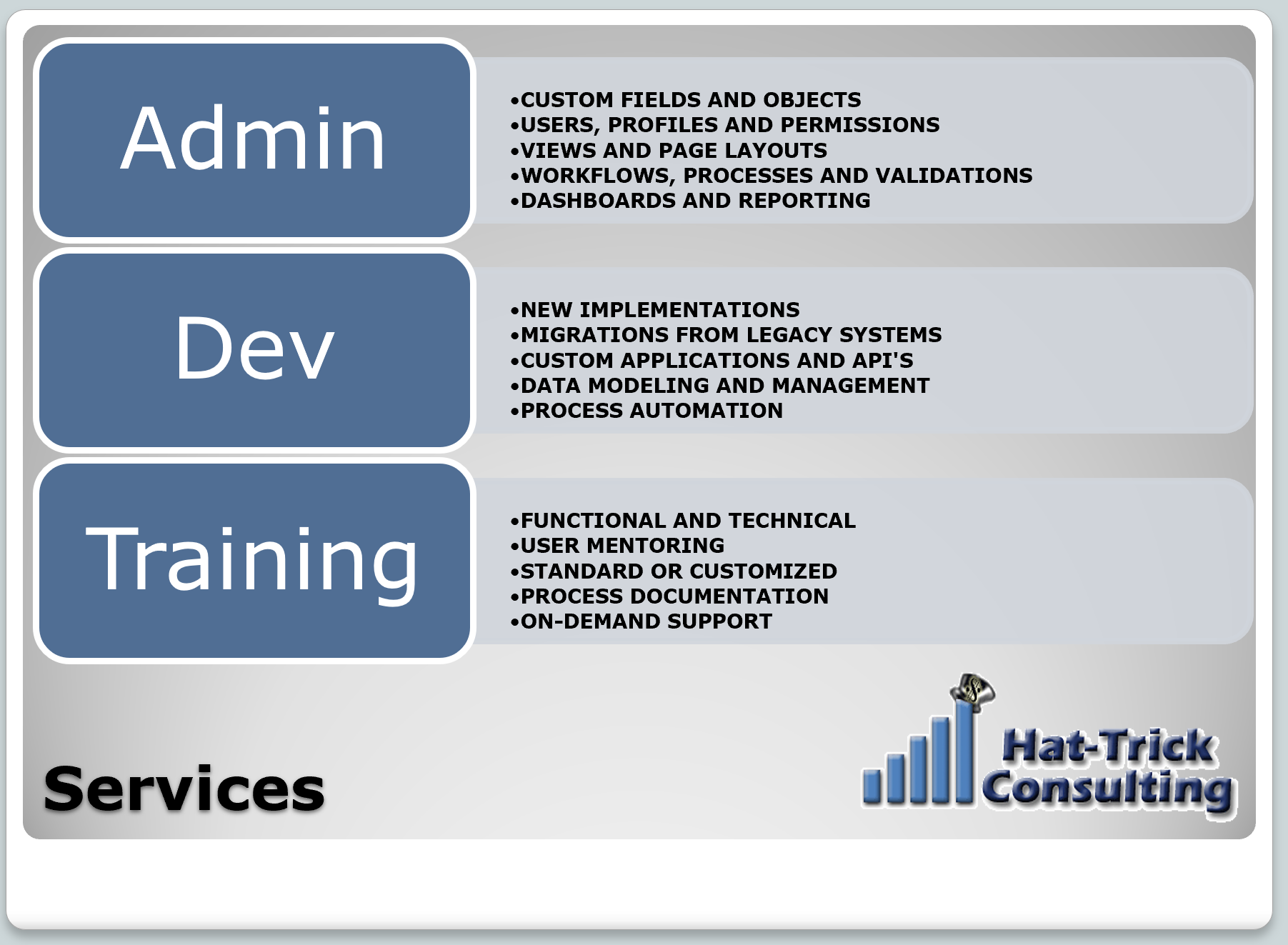 Admin

•CUSTOM FIELDS AND OBJECTS
•USERS, PROFILES AND PERMISSIONS
•VIEWS AND PAGE LAYOUTS
•WORKFLOWS, PROCESSES AND VALIDATIONS
•DASHBOARDS AND REPORTING

Dev

•NEW IMPLEMENTATIONS
•MIGRATIONS FROM LEGACY SYSTEMS
•CUSTOM APPLICATIONS AND API'S
•DATA MODELING AND MANAGEMENT
•PROCESS AUTOMATION

Training

•FUNCTIONAL AND TECHNICAL
•USER MENTORING
•STANDARD OR CUSTOMIZED
•PROCESS DOCUMENTATION
•ON-DEMAND SUPPORT

Services

Hat-Trick Consulting